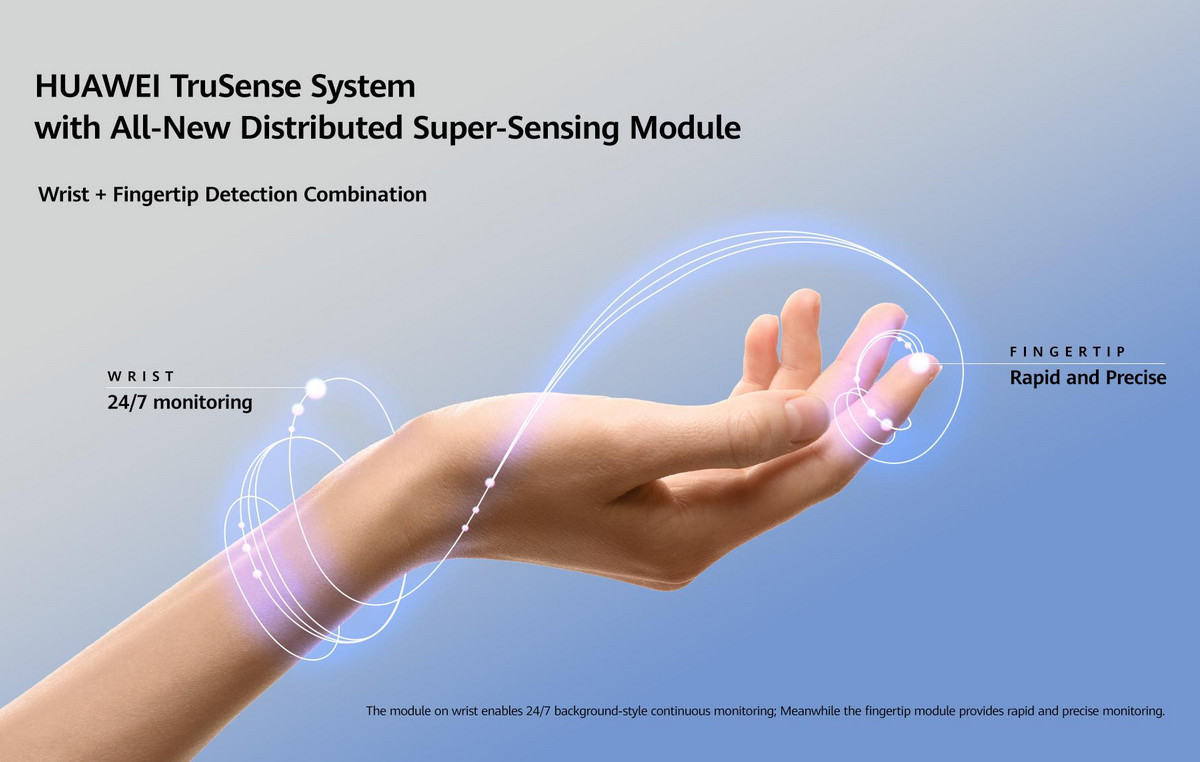 HUAWEI TruSense System
with All-New Distributed Super-Sensing Module

Wrist + Fingertip Detection Combination

WRIST
24/7 monitoring

FINGERTIP
Rapid and Precise

The module on wrist enables 24/7 background-style continuous monitoring; Meanwhile the fingertip module provides rapid and precise monitoring.